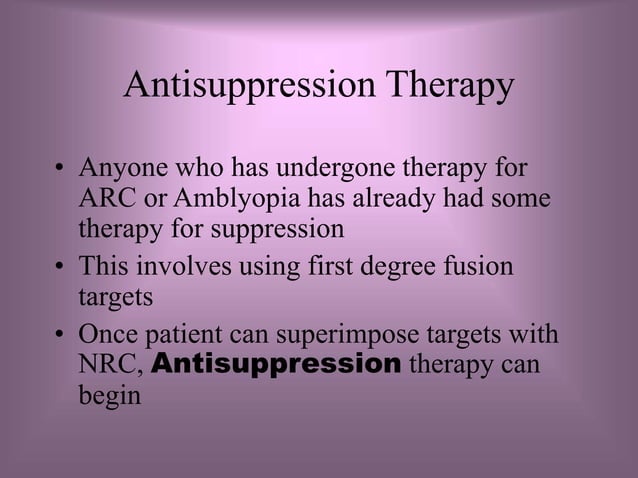 Antisuppression Therapy

• Anyone who has undergone therapy for ARC or Amblyopia has already had some therapy for suppression
• This involves using first degree fusion targets
• Once patient can superimpose targets with NRC, Antisuppression therapy can begin